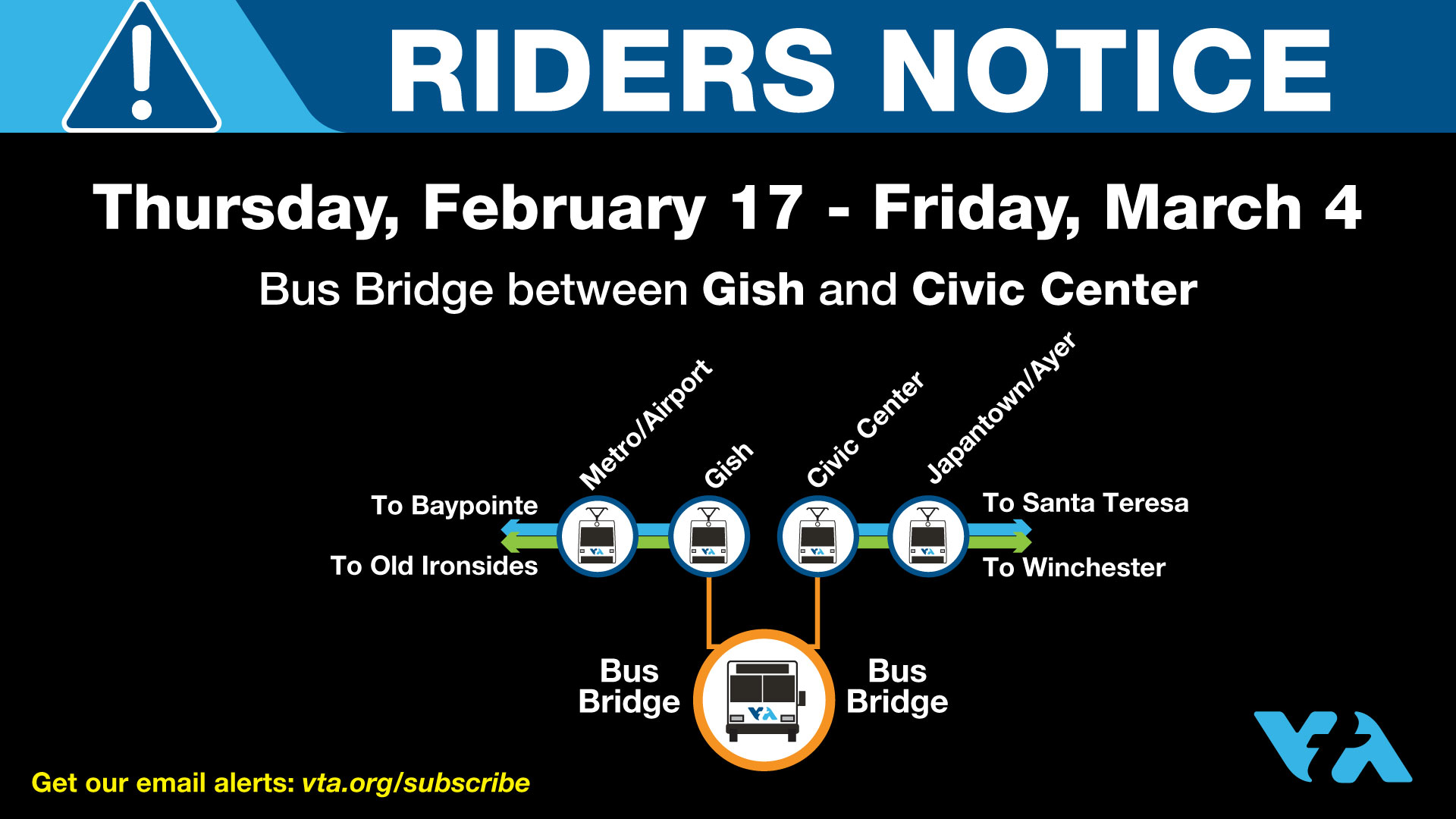 RIDERS NOTICE

Thursday, February 17 - Friday, March 4

Bus Bridge between Gish and Civic Center

Metro/Airport
Gish
Civic Center
Japantown/Ayer

To Baypointe
To Old Ironsides
To Santa Teresa
To Winchester

Bus Bridge
Bus Bridge

Get our email alerts: vta.org/subscribe

VTA